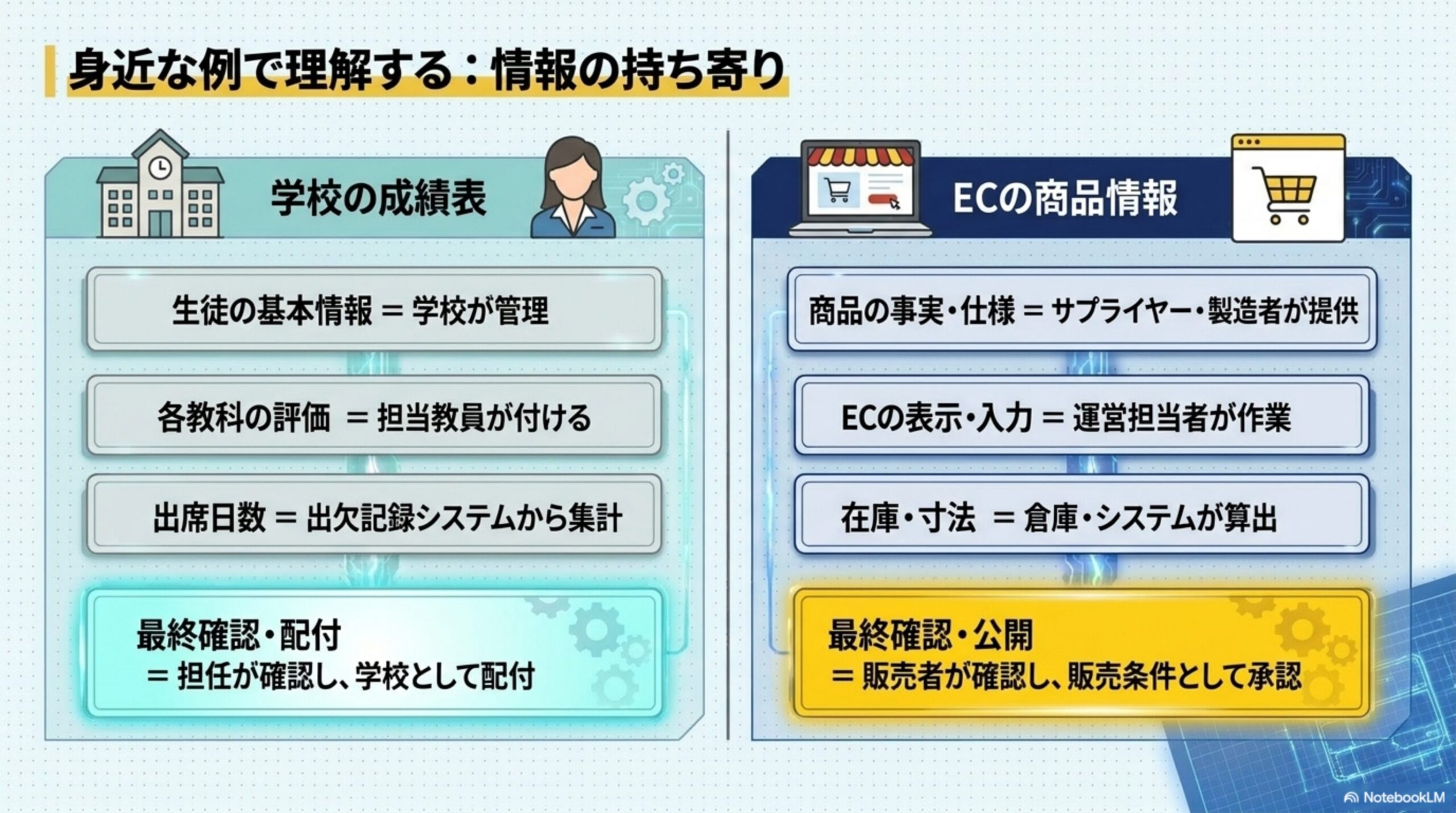 身近な例で理解する：情報の持ち寄り

学校の成績表

生徒の基本情報 = 学校が管理

各教科の評価 = 担当教員が付ける

出席日数 = 出欠記録システムから集計

最終確認・配付
= 担任が確認し、学校として配付

ECの商品情報

商品の事実・仕様 = サプライヤー・製造者が提供

ECの表示・入力 = 運営担当者が作業

在庫・寸法 = 倉庫・システムが算出

最終確認・公開
= 販売者が確認し、販売条件として承認

NotebookLM